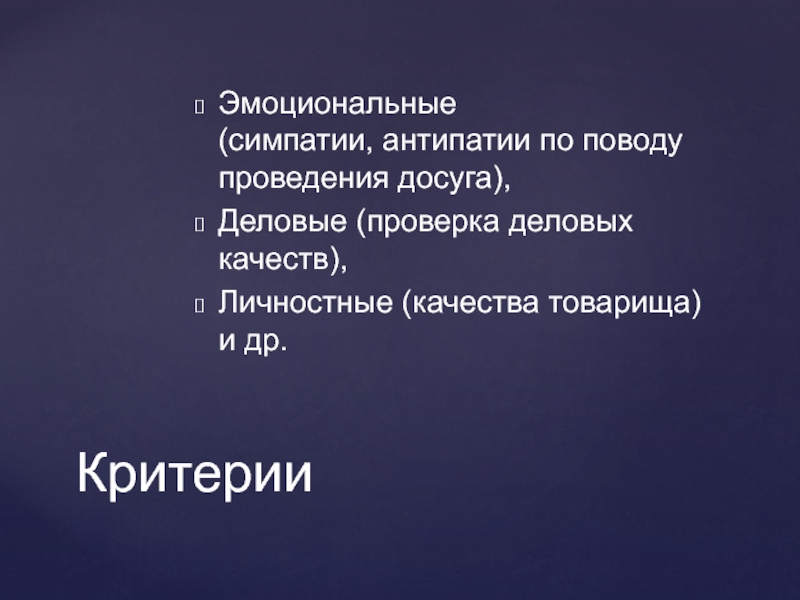 Эмоциональные (симпатии, антипатии по поводу проведения досуга),

Деловые (проверка деловых качеств),

Личностные (качества товарища) и др.

Критерии